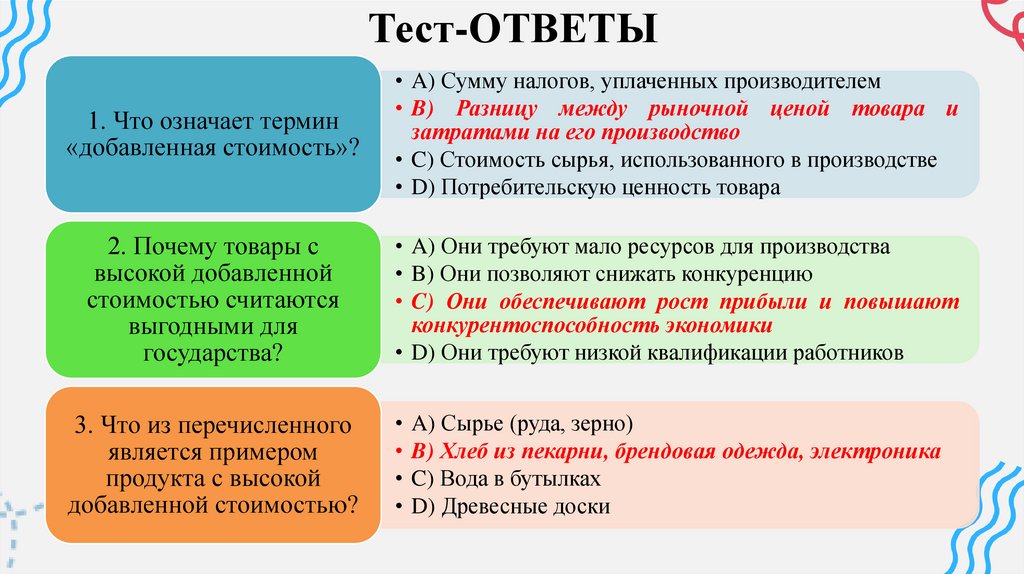 Тест-ОТВЕТЫ

1. Что означает термин «добавленная стоимость»?

• A) Сумму налогов, уплаченных производителем
• B) Разницу между рыночной ценой товара и затратами на его производство
• C) Стоимость сырья, использованного в производстве
• D) Потребительскую ценность товара

2. Почему товары с высокой добавленной стоимостью считаются выгодными для государства?

• A) Они требуют мало ресурсов для производства
• B) Они позволяют снижать конкуренцию
• C) Они обеспечивают рост прибыли и повышают конкурентоспособность экономики
• D) Они требуют низкой квалификации работников

3. Что из перечисленного является примером продукта с высокой добавленной стоимостью?

• A) Сырье (руда, зерно)
• B) Хлеб из пекарни, брендовая одежда, электроника
• C) Вода в бутылках
• D) Древесные доски